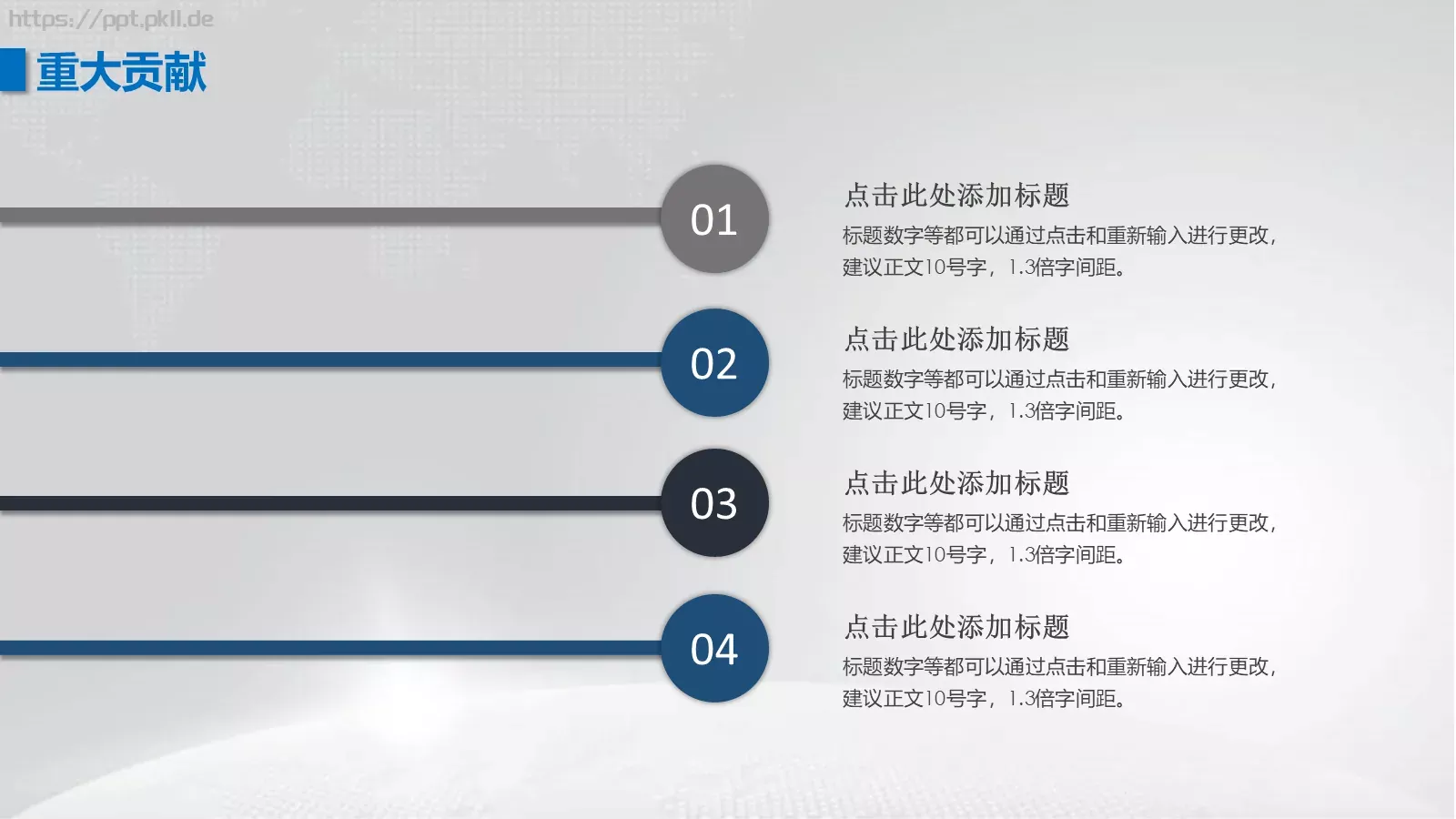 https://ppt.pkll.de

重大贡献

01

点击此处添加标题

标题数字等都可以通过点击和重新输入进行更改，建议正文10号字，1.3倍字间距。

02

点击此处添加标题

标题数字等都可以通过点击和重新输入进行更改，建议正文10号字，1.3倍字间距。

03

点击此处添加标题

标题数字等都可以通过点击和重新输入进行更改，建议正文10号字，1.3倍字间距。

04

点击此处添加标题

标题数字等都可以通过点击和重新输入进行更改，建议正文10号字，1.3倍字间距。